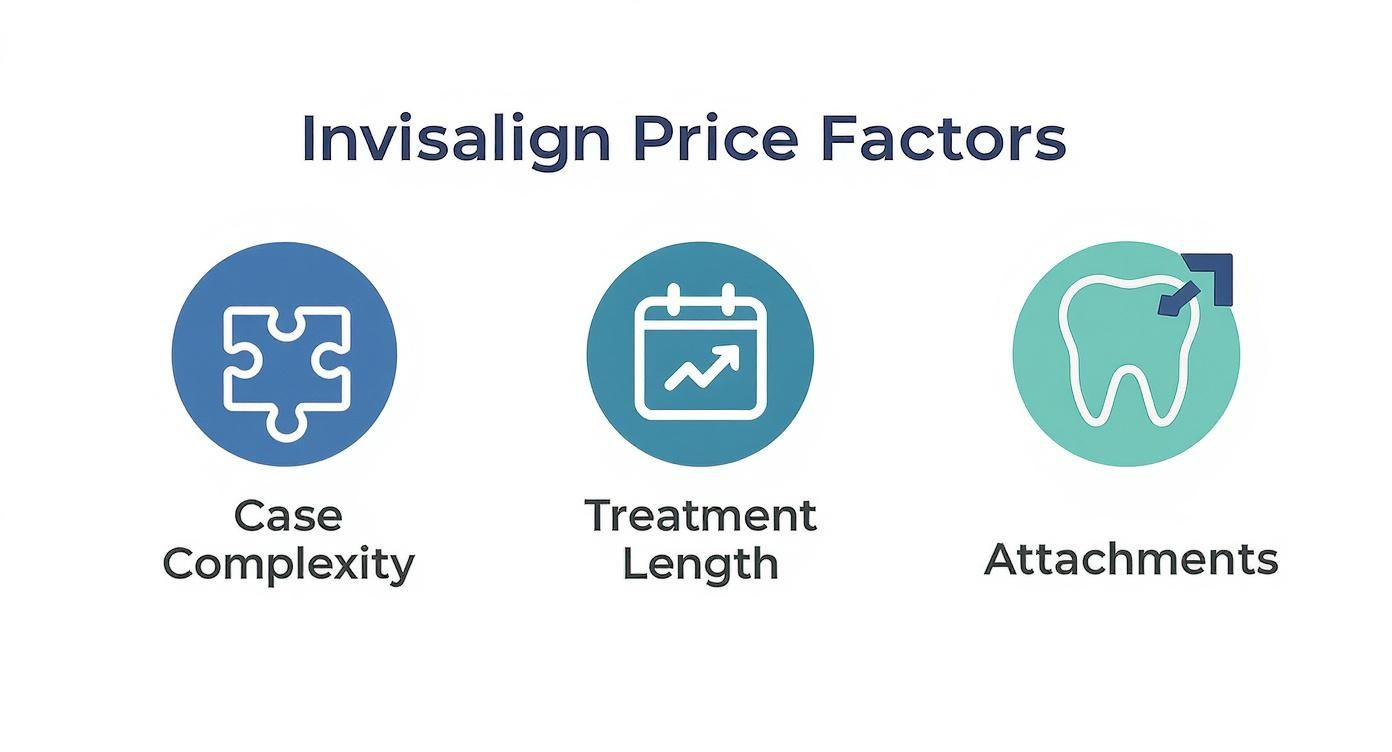 Invisalign Price Factors

Case Complexity

Treatment Length

Attachments